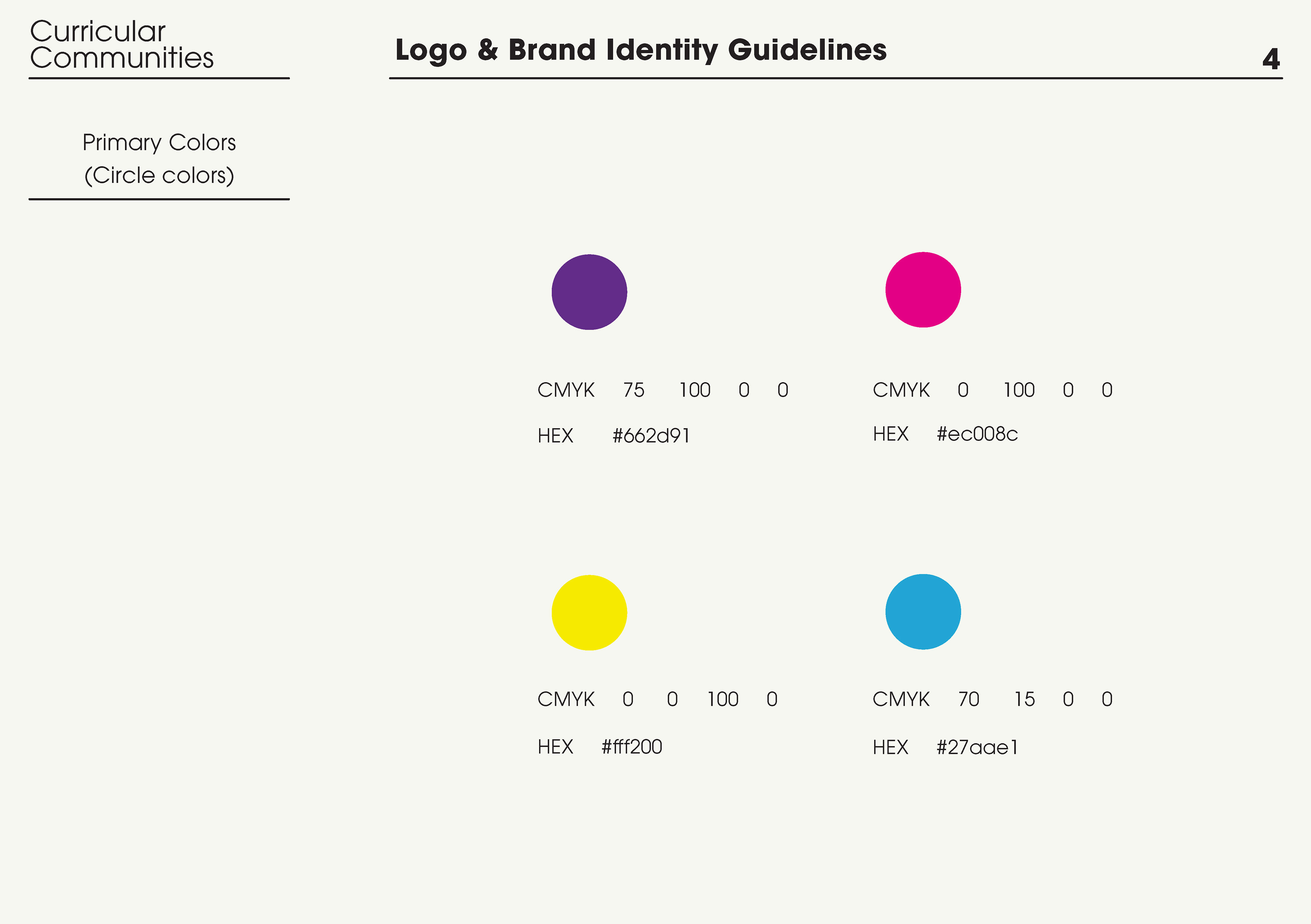 Curricular Communities

Logo & Brand Identity Guidelines

4

Primary Colors
(Circle colors)

CMYK 75 100 0 0
HEX #662d91

CMYK 0 100 0 0
HEX #ec008c

CMYK 0 0 100 0
HEX #fff200

CMYK 70 15 0 0
HEX #27aae1